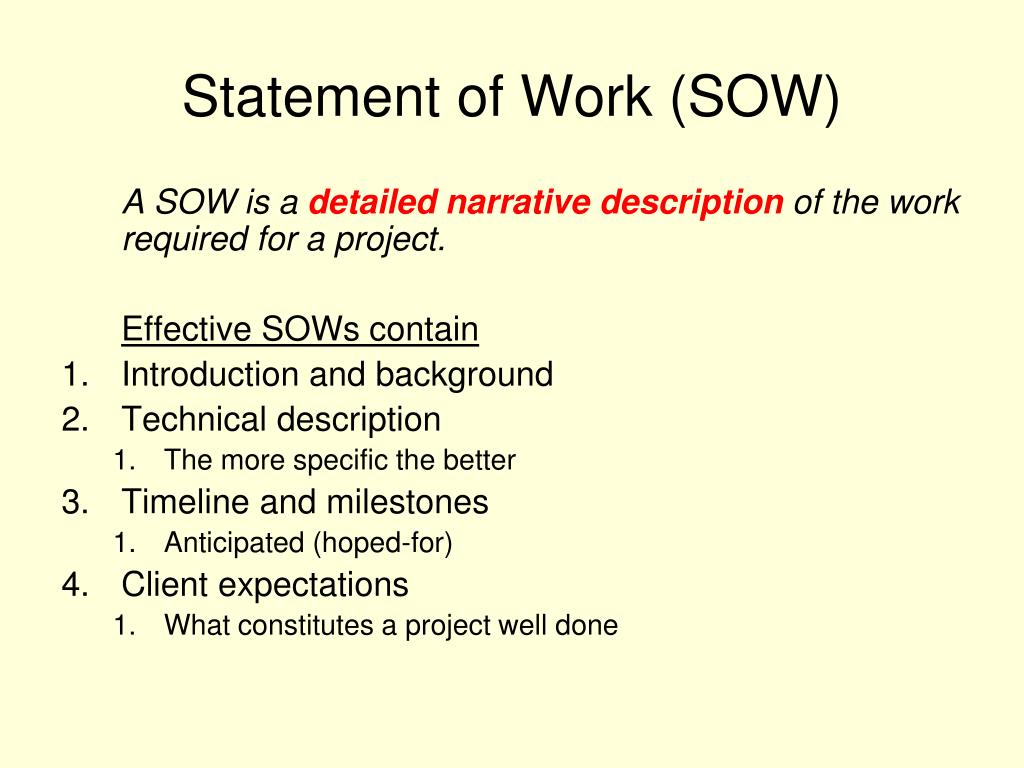 Statement of Work (SOW)

A SOW is a detailed narrative description of the work required for a project.

Effective SOWs contain

1. Introduction and background
2. Technical description
    1. The more specific the better
3. Timeline and milestones
    1. Anticipated (hoped-for)
4. Client expectations
    1. What constitutes a project well done